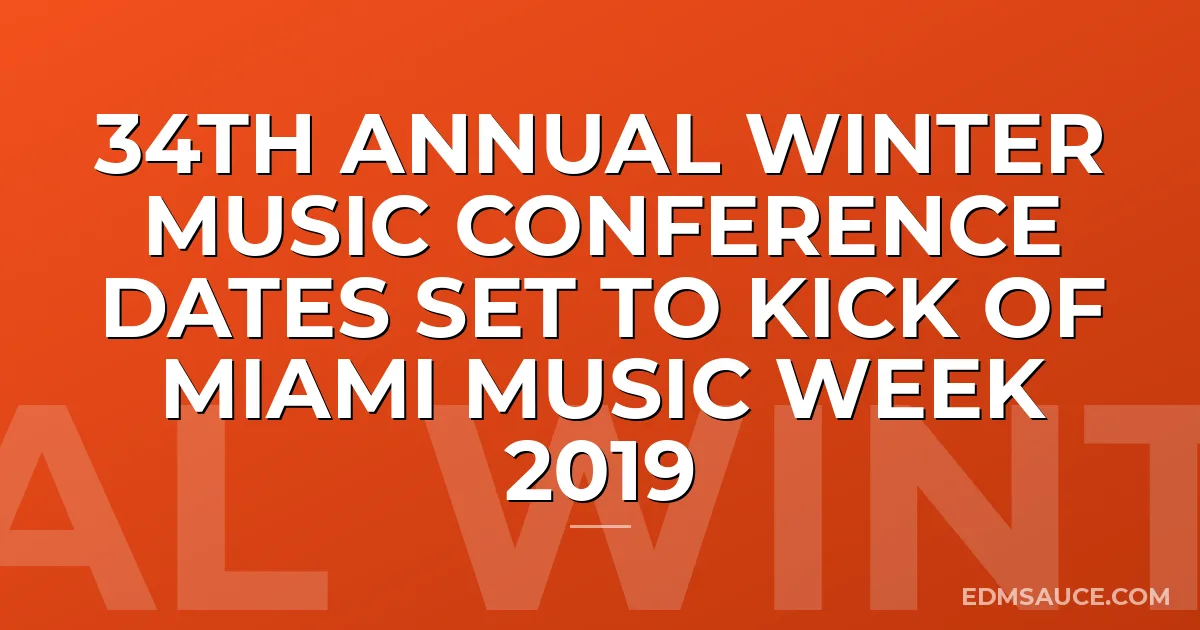 34TH ANNUAL WINTER MUSIC CONFERENCE DATES SET TO KICK OF MIAMI MUSIC WEEK 2019

AL WINT

EDMSAUCE.COM